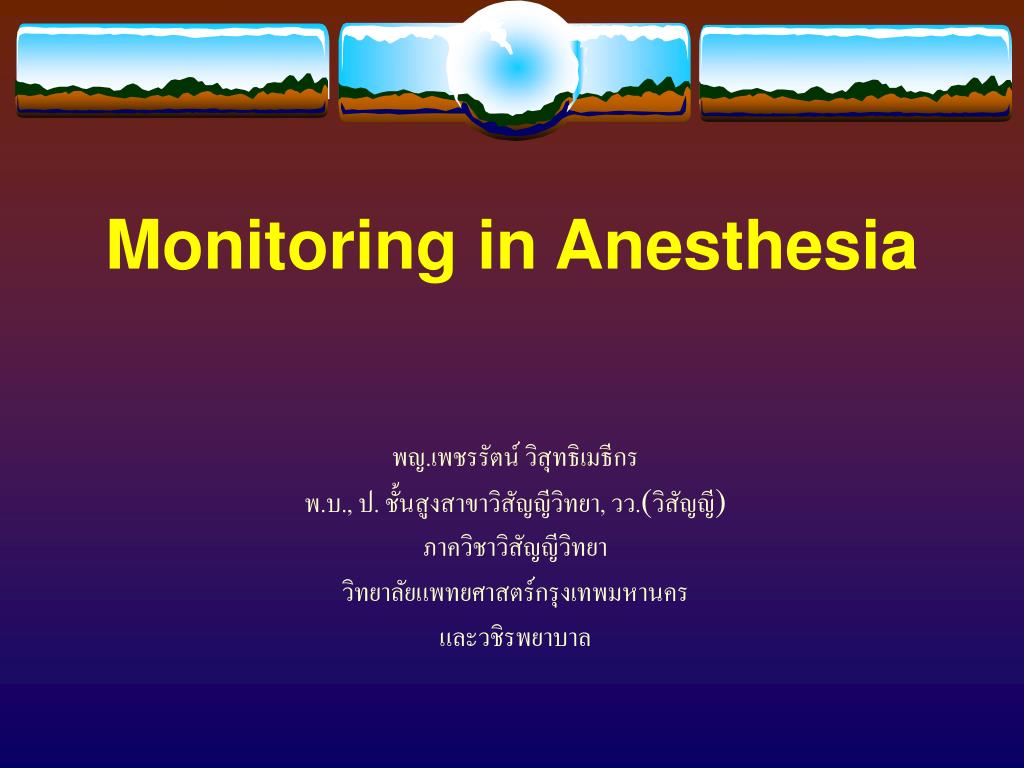 Monitoring in Anesthesia

พญ.เพชรรัตน์ วิสุทธิเมธีกร
พ.บ., ป. ชั้นสูงสาขาวิสัญญีวิทยา, วว.(วิสัญญี)
ภาควิชาวิสัญญีวิทยา
วิทยาลัยแพทยศาสตร์กรุงเทพมหานคร
และวชิรพยาบาล